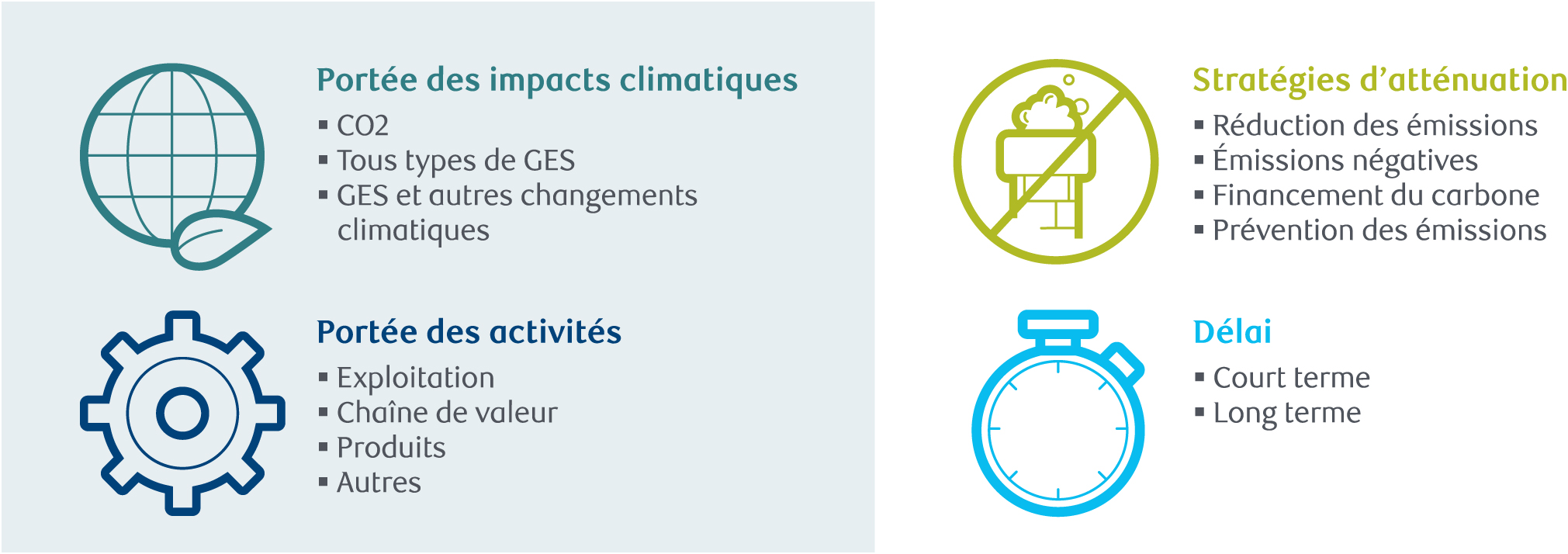 Portée des impacts climatiques
▪ CO2
▪ Tous types de GES
▪ GES et autres changements climatiques

Portée des activités
▪ Exploitation
▪ Chaîne de valeur
▪ Produits
▪ Autres

Stratégies d'atténuation
▪ Réduction des émissions
▪ Émissions négatives
▪ Financement du carbone
▪ Prévention des émissions

Délai
▪ Court terme
▪ Long terme